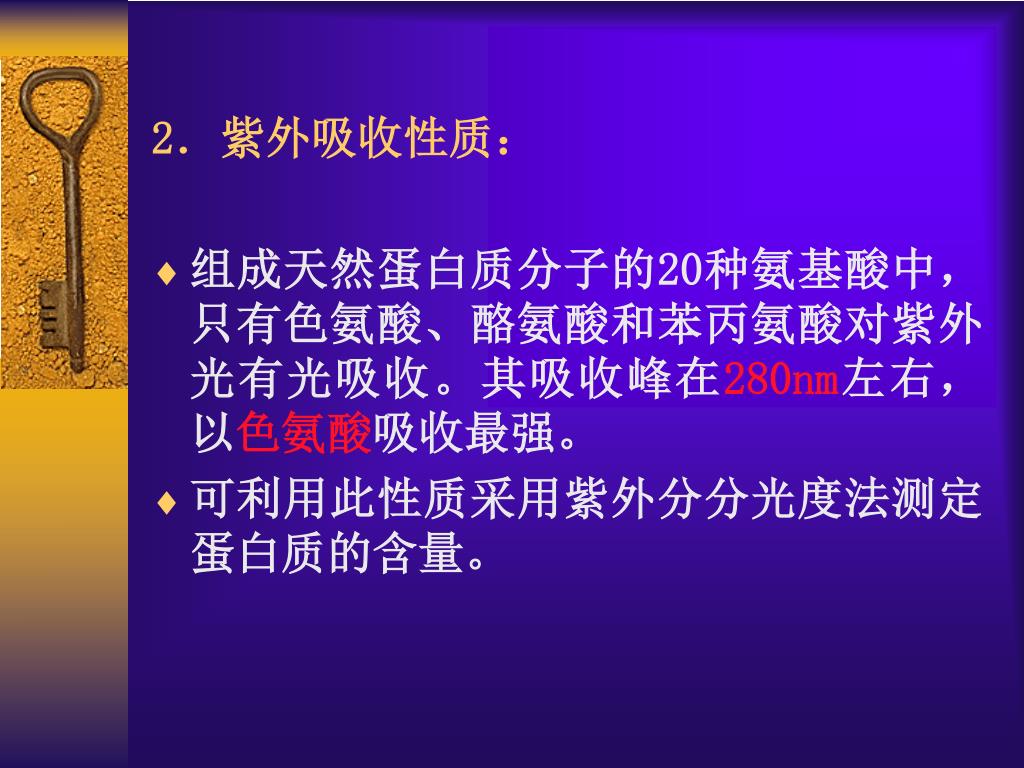 2. 紫外吸收性质：

♦ 组成天然蛋白质分子的20种氨基酸中，只有色氨酸、酪氨酸和苯丙氨酸对紫外光有光吸收。其吸收峰在280nm左右，以色氨酸吸收最强。

♦ 可利用此性质采用紫外分分光度法测定蛋白质的含量。